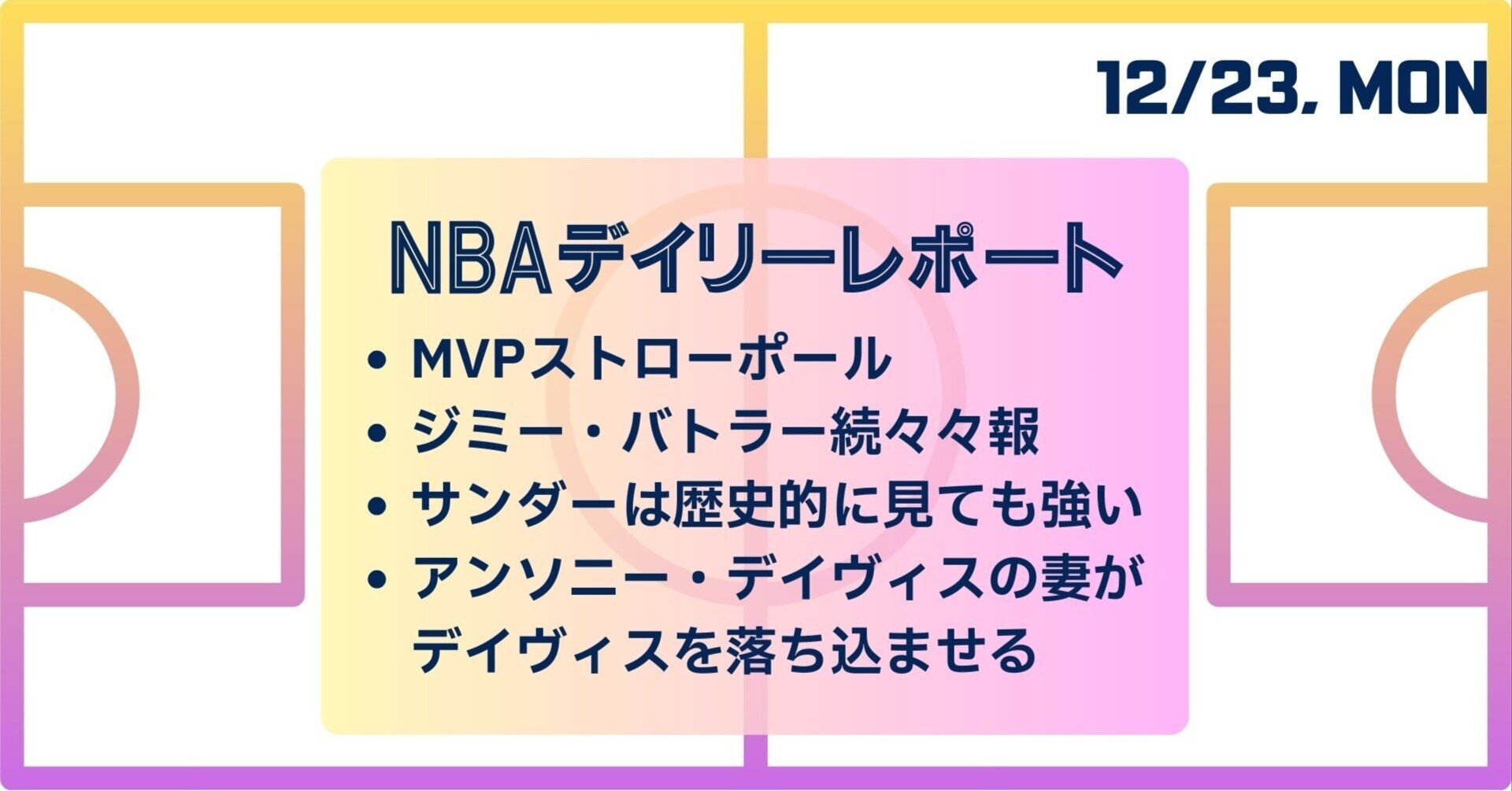 12/23. MON

NBAデイリーレポート

• MVPストローポール
• ジミー・バトラー続々々報
• サンダーは歴史的に見ても強い
• アンソニー・デイヴィスの妻がデイヴィスを落ち込ませる